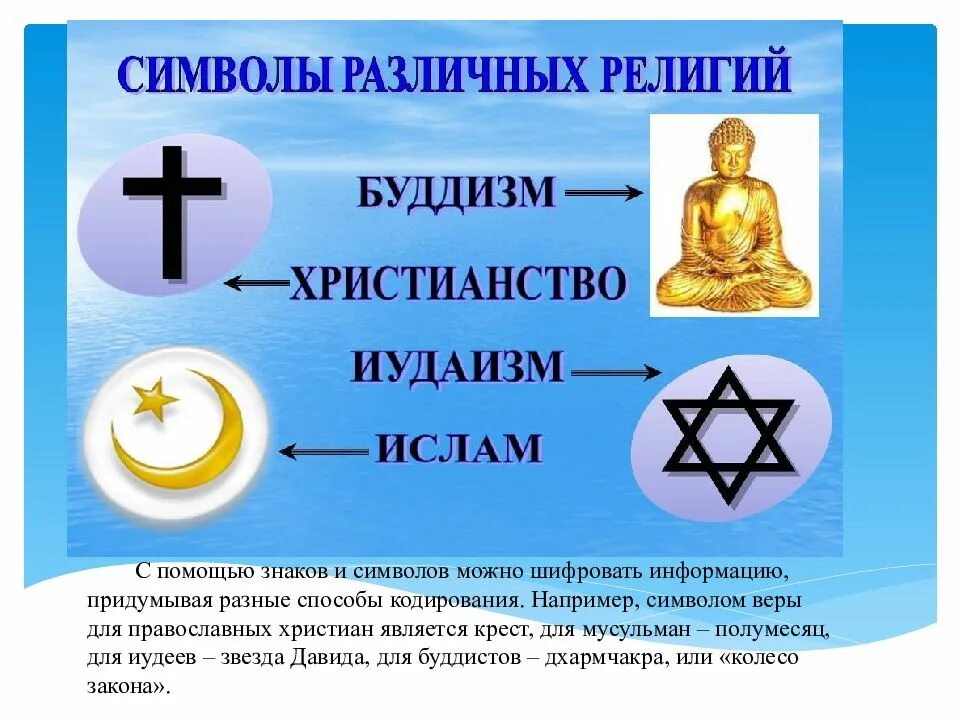 СИМВОЛЫ РАЗЛИЧНЫХ РЕЛИГИЙ

БУДДИЗМ

ХРИСТИАНСТВО

ИУДАИЗМ

ИСЛАМ

С помощью знаков и символов можно шифровать информацию, придумывая разные способы кодирования. Например, символом веры для православных христиан является крест, для мусульман – полумесяц, для иудеев – звезда Давида, для буддистов – дхармчакра, или «колесо закона».